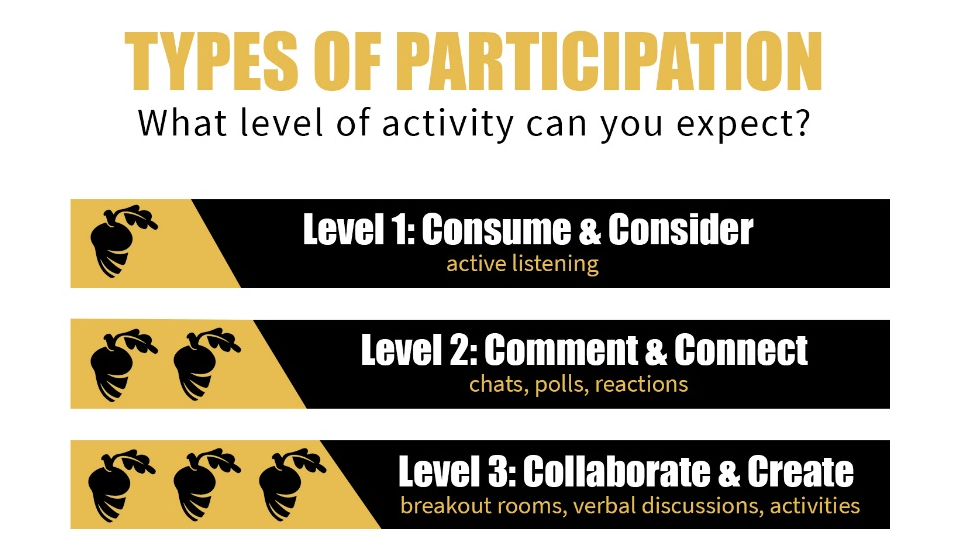 TYPES OF PARTICIPATION
What level of activity can you expect?

Level 1: Consume & Consider
active listening

Level 2: Comment & Connect
chats, polls, reactions

Level 3: Collaborate & Create
breakout rooms, verbal discussions, activities